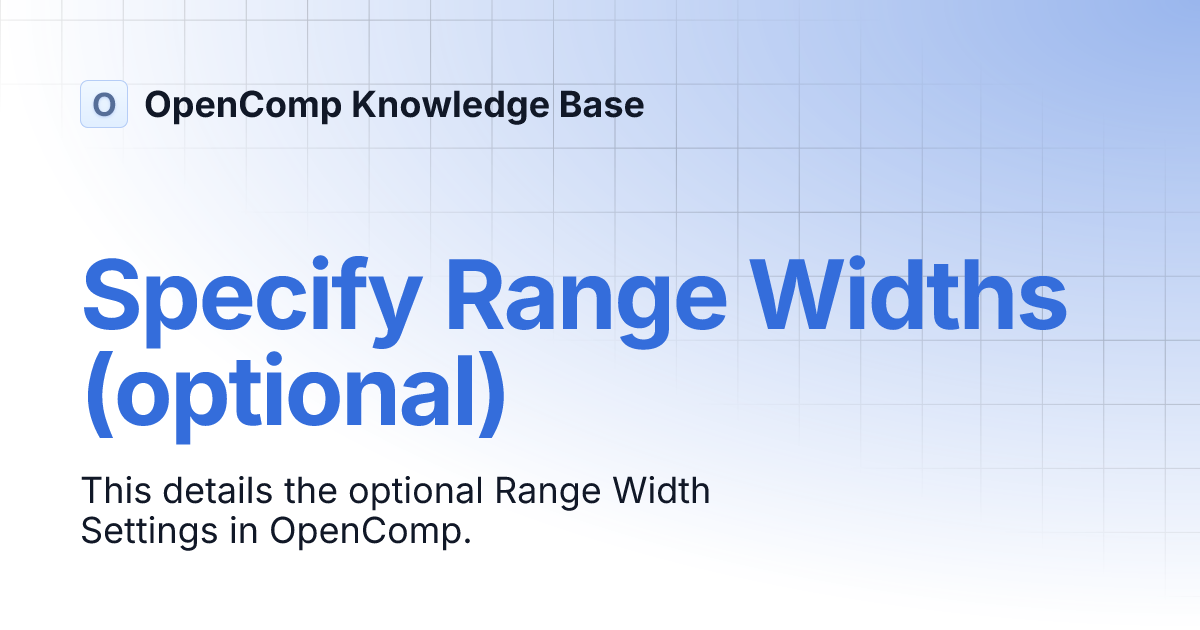 O OpenComp Knowledge Base

Specify Range Widths (optional)

This details the optional Range Width Settings in OpenComp.